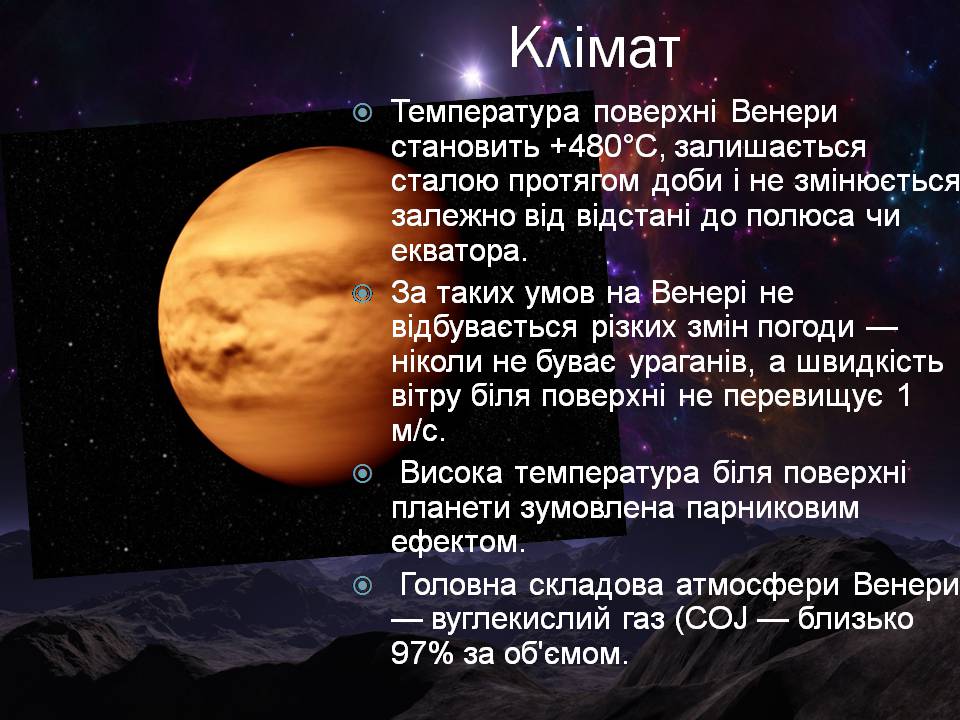 Клімат

Температура поверхні Венери становить +480°С, залишається сталою протягом доби і не змінюється залежно від відстані до полюса чи екватора.

За таких умов на Венері не відбувається різких змін погоди — ніколи не буває ураганів, а швидкість вітру біля поверхні не перевищує 1 м/с.

Висока температура біля поверхні планети зумовлена парниковим ефектом.

Головна складова атмосфери Венери — вуглекислий газ (COJ — близько 97% за об'ємом.